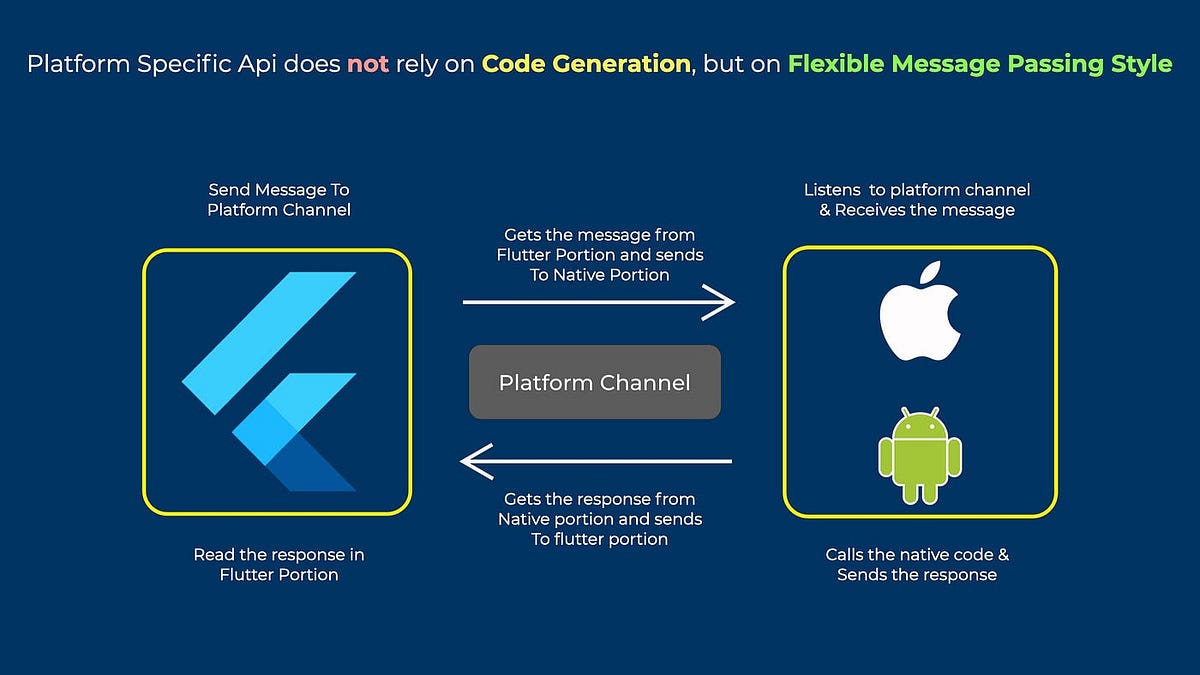 Platform Specific Api does not rely on Code Generation, but on Flexible Message Passing Style

Send Message To Platform Channel

Gets the message from Flutter Portion and sends To Native Portion

Listens to platform channel & Receives the message

Platform Channel

Gets the response from Native portion and sends To flutter portion

Read the response in Flutter Portion

Calls the native code & Sends the response